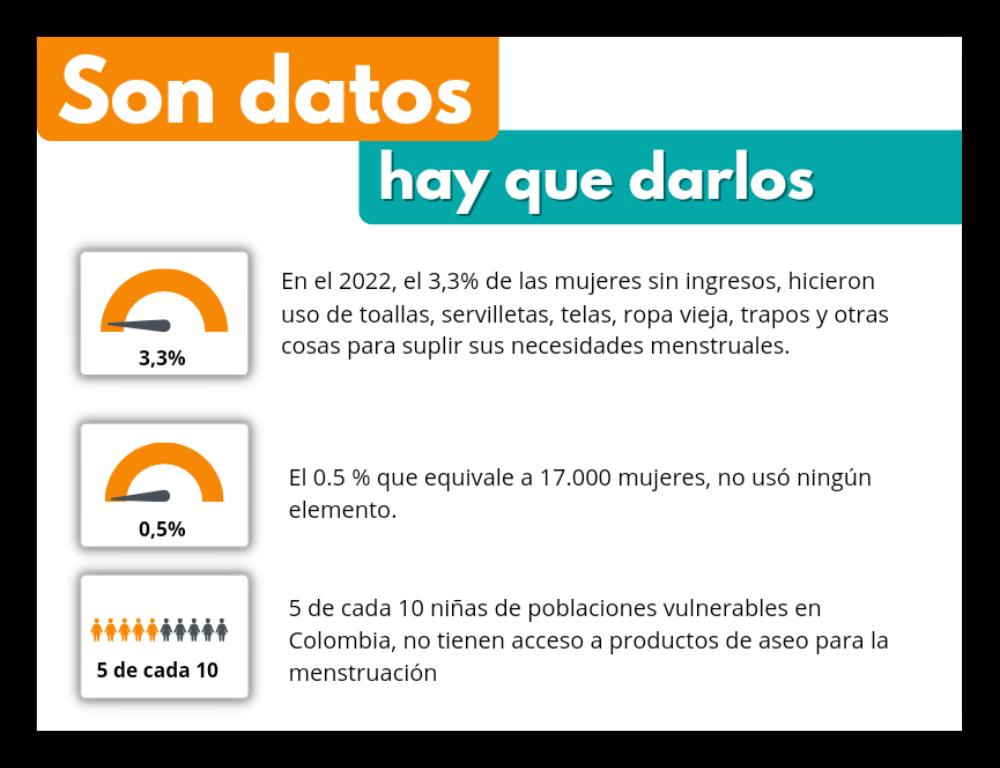 Son datos

hay que darlos

3,3%

En el 2022, el 3,3% de las mujeres sin ingresos, hicieron uso de toallas, servilletas, telas, ropa vieja, trapos y otras cosas para suplir sus necesidades menstruales.

0,5%

El 0.5 % que equivale a 17.000 mujeres, no usó ningún elemento.

5 de cada 10

5 de cada 10 niñas de poblaciones vulnerables en Colombia, no tienen acceso a productos de aseo para la menstruación